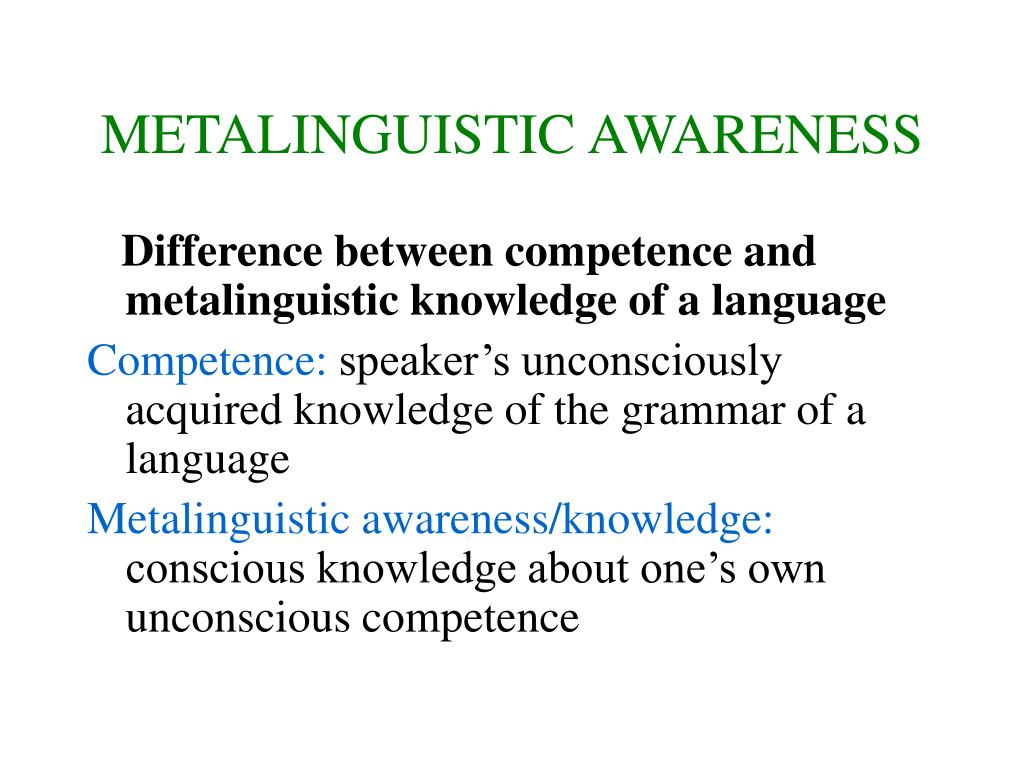 METALINGUISTIC AWARENESS

Difference between competence and metalinguistic knowledge of a language

Competence: speaker’s unconsciously acquired knowledge of the grammar of a language

Metalinguistic awareness/knowledge: conscious knowledge about one’s own unconscious competence